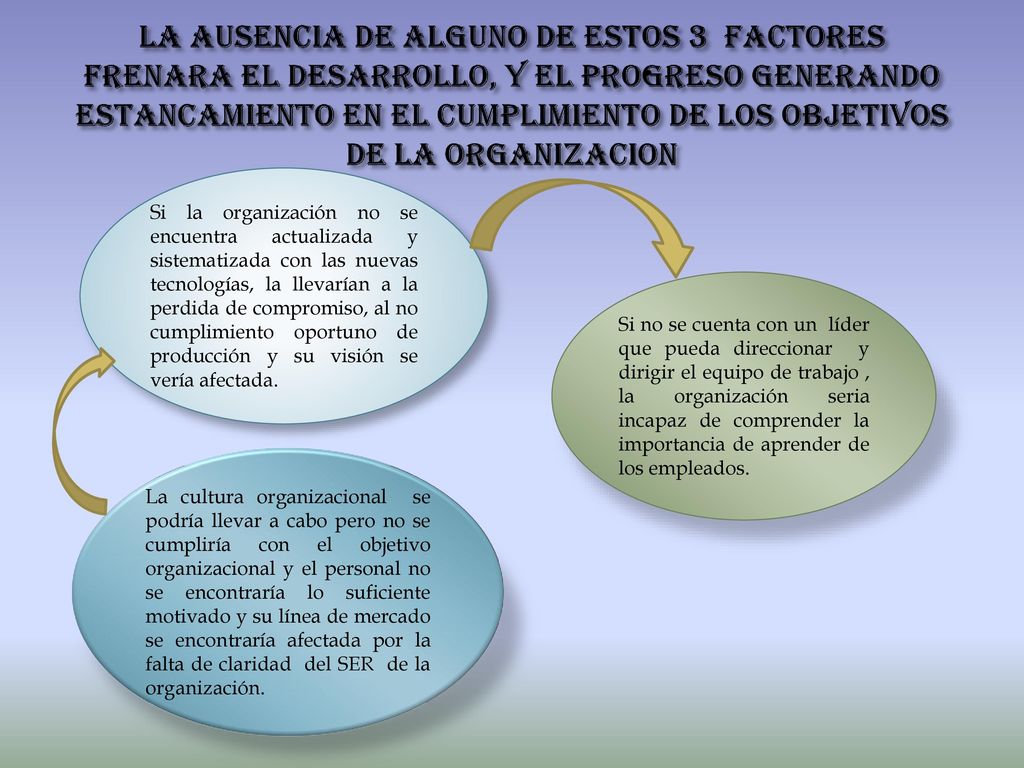 LA AUSENCIA DE ALGUNO DE ESTOS 3 FACTORES FRENARA EL DESARROLLO, Y EL PROGRESO GENERANDO ESTANCAMIENTO EN EL CUMPLIMIENTO DE LOS OBJETIVOS DE LA ORGANIZACION

Si la organización no se encuentra actualizada y sistematizada con las nuevas tecnologías, la llevarían a la perdida de compromiso, al no cumplimiento oportuno de producción y su visión se vería afectada.

Si no se cuenta con un líder que pueda direccionar y dirigir el equipo de trabajo , la organización seria incapaz de comprender la importancia de aprender de los empleados.

La cultura organizacional se podría llevar a cabo pero no se cumpliría con el objetivo organizacional y el personal no se encontraría lo suficiente motivado y su línea de mercado se encontraría afectada por la falta de claridad del SER de la organización.